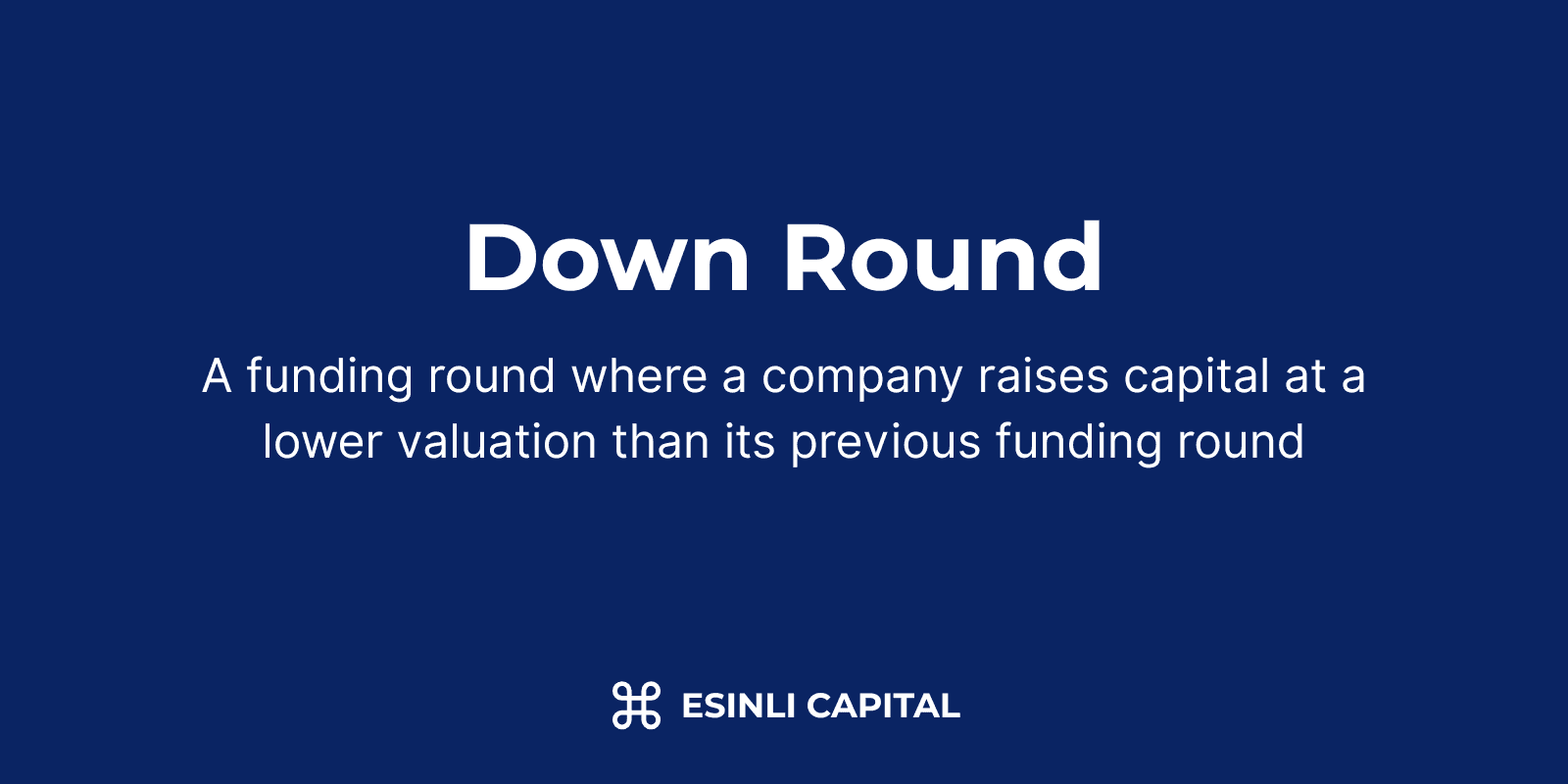 Down Round

A funding round where a company raises capital at a lower valuation than its previous funding round

ESINLI CAPITAL